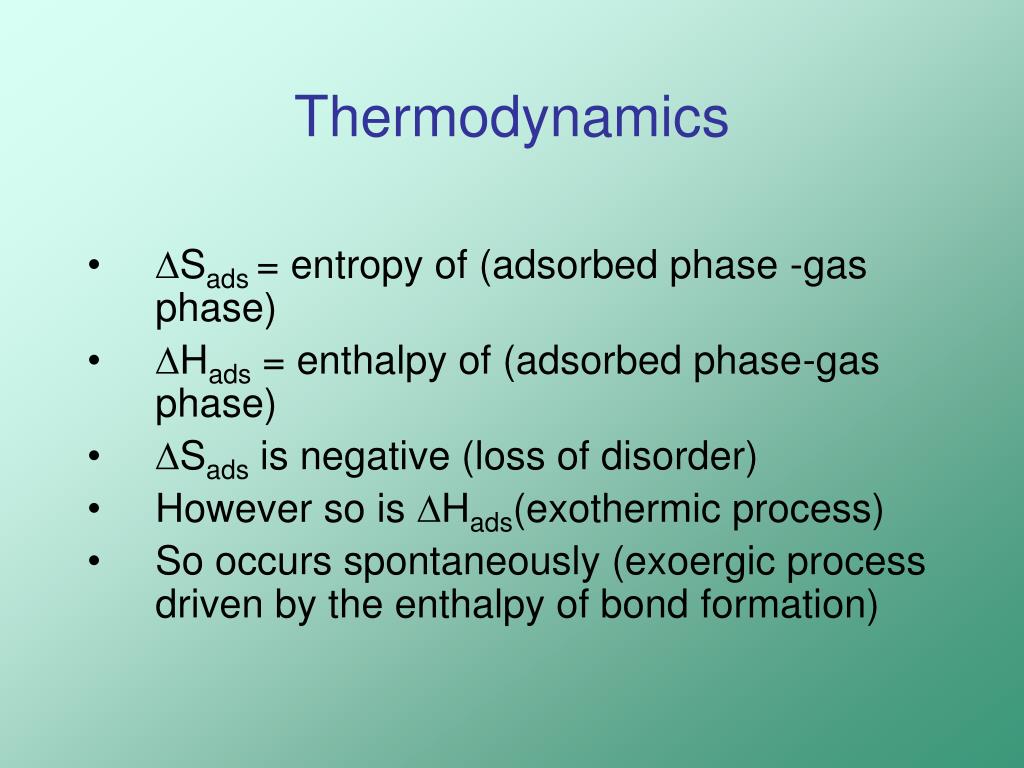 Thermodynamics

• $\Delta S_{ads}$ = entropy of (adsorbed phase -gas phase)
• $\Delta H_{ads}$ = enthalpy of (adsorbed phase-gas phase)
• $\Delta S_{ads}$ is negative (loss of disorder)
• However so is $\Delta H_{ads}$(exothermic process)
• So occurs spontaneously (exoergic process driven by the enthalpy of bond formation)